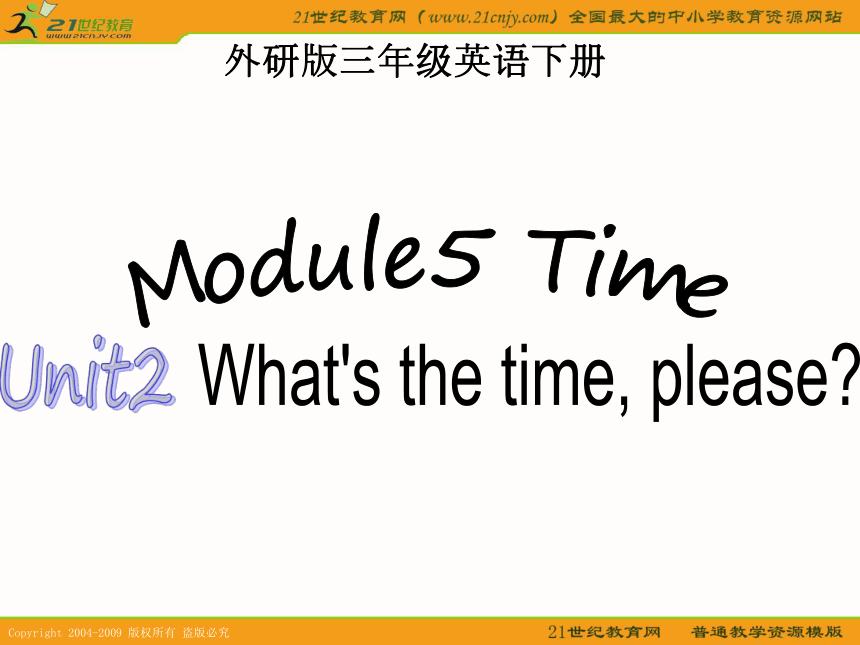 21世纪教育
www.21cnjy.com
21世纪教育网（www.21cnjy.com）全国最大的中小学教育资源网站

外研版三年级英语下册

Module5 Time

Unit2 What's the time, please?

Copyright 2004-2009 版权所有 盗版必究
21世纪教育网 普通教学资源模版